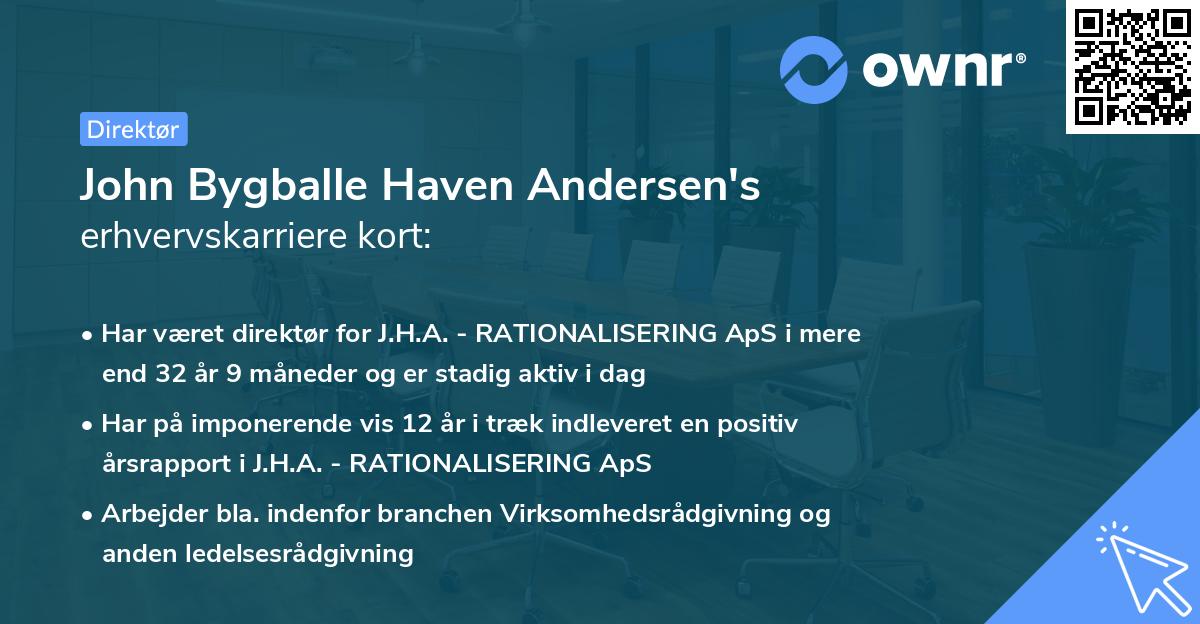 ownr®

Direktør

John Bygballe Haven Andersen's
erhvervskarriere kort:

• Har været direktør for J.H.A. - RATIONALISERING ApS i mere end 32 år 9 måneder og er stadig aktiv i dag

• Har på imponerende vis 12 år i træk indleveret en positiv årsrapport i J.H.A. - RATIONALISERING ApS

• Arbejder bla. indenfor branchen Virksomhedsrådgivning og anden ledelsesrådgivning